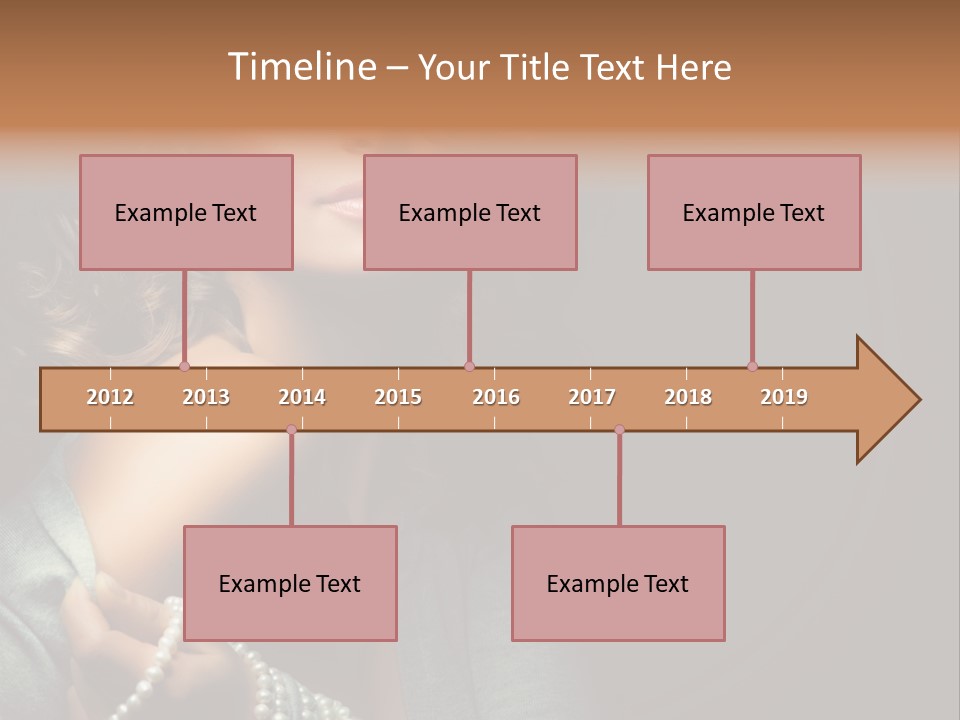 Timeline – Your Title Text Here

Example Text

Example Text

Example Text

2012 2013 2014 2015 2016 2017 2018 2019

Example Text

Example Text